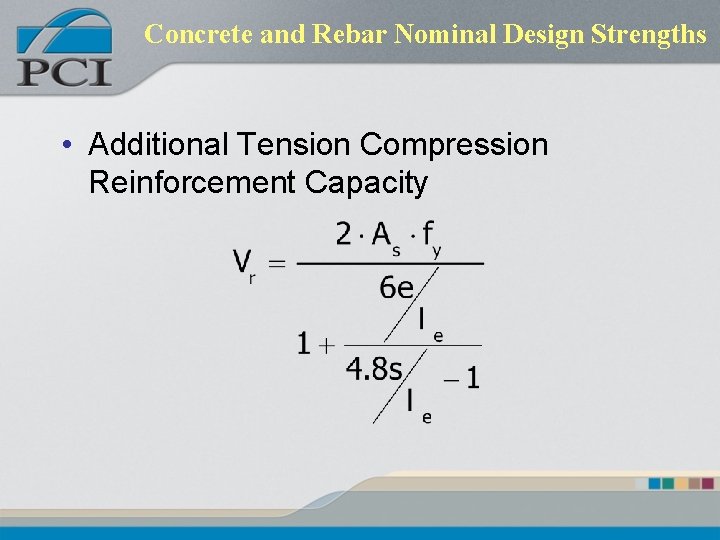 PCI

Concrete and Rebar Nominal Design Strengths

• Additional Tension Compression Reinforcement Capacity

$V_r = \frac{2 \cdot A_s \cdot f_y}{1 + \frac{6e/l_e}{4.8s/l_e - 1}}$